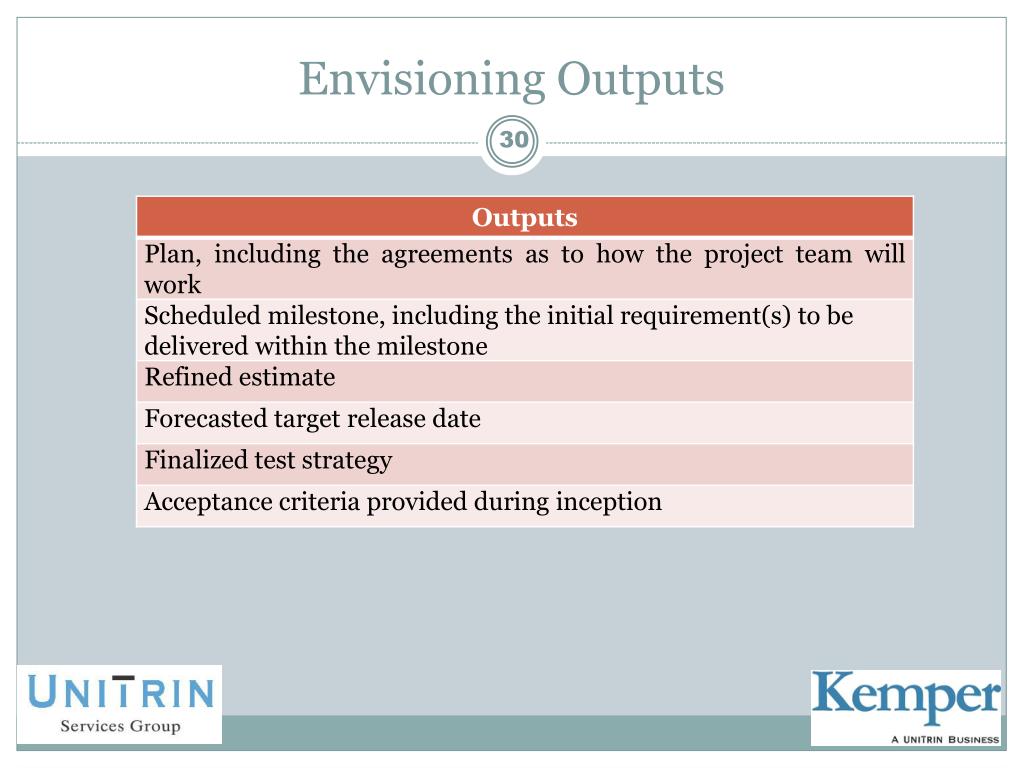 Envisioning Outputs

30

| Outputs |
|---|
| Plan, including the agreements as to how the project team will work |
| Scheduled milestone, including the initial requirement(s) to be delivered within the milestone |
| Refined estimate |
| Forecasted target release date |
| Finalized test strategy |
| Acceptance criteria provided during inception |

UNITRIN
Services Group

Kemper
A UNITRIN BUSINESS